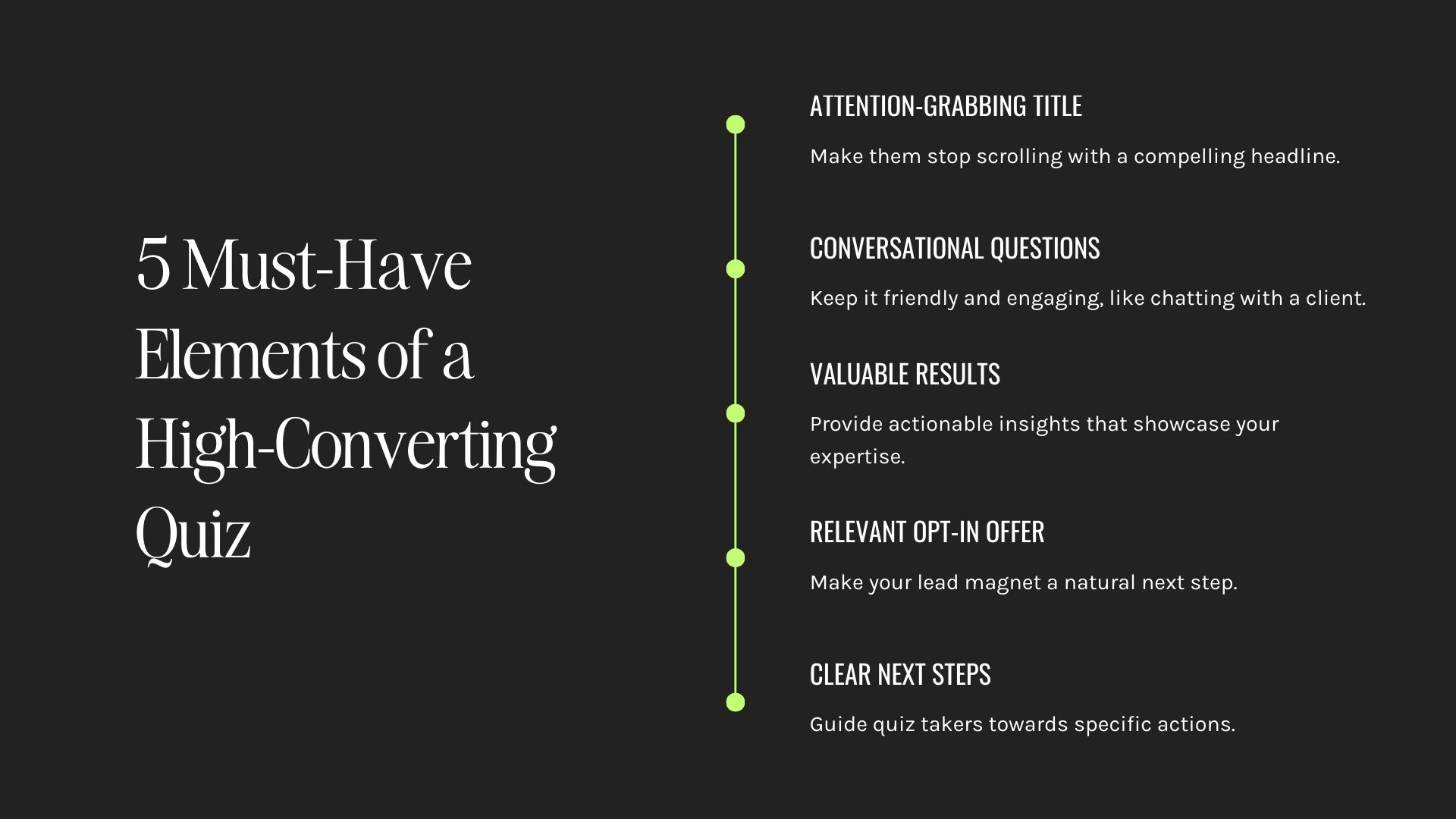 5 Must-Have Elements of a High-Converting Quiz

ATTENTION-GRABBING TITLE

Make them stop scrolling with a compelling headline.

CONVERSATIONAL QUESTIONS

Keep it friendly and engaging, like chatting with a client.

VALUABLE RESULTS

Provide actionable insights that showcase your expertise.

RELEVANT OPT-IN OFFER

Make your lead magnet a natural next step.

CLEAR NEXT STEPS

Guide quiz takers towards specific actions.